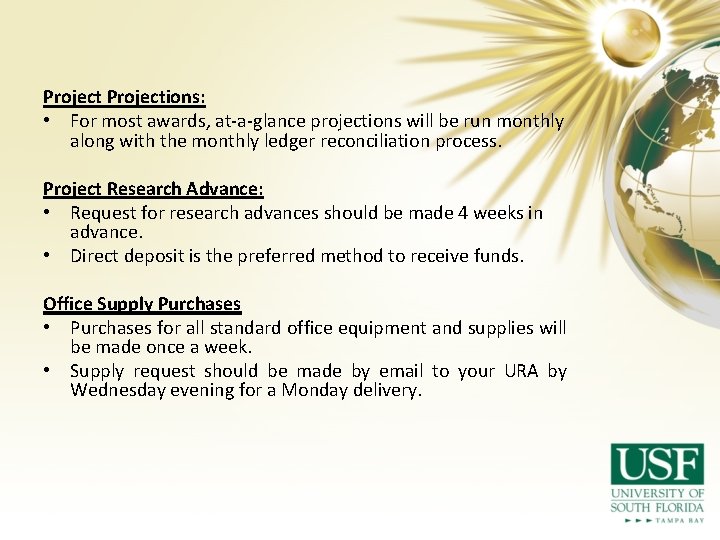 Project Projections:
• For most awards, at-a-glance projections will be run monthly along with the monthly ledger reconciliation process.

Project Research Advance:
• Request for research advances should be made 4 weeks in advance.
• Direct deposit is the preferred method to receive funds.

Office Supply Purchases
• Purchases for all standard office equipment and supplies will be made once a week.
• Supply request should be made by email to your URA by Wednesday evening for a Monday delivery.

USF
UNIVERSITY OF SOUTH FLORIDA
TAMPA BAY